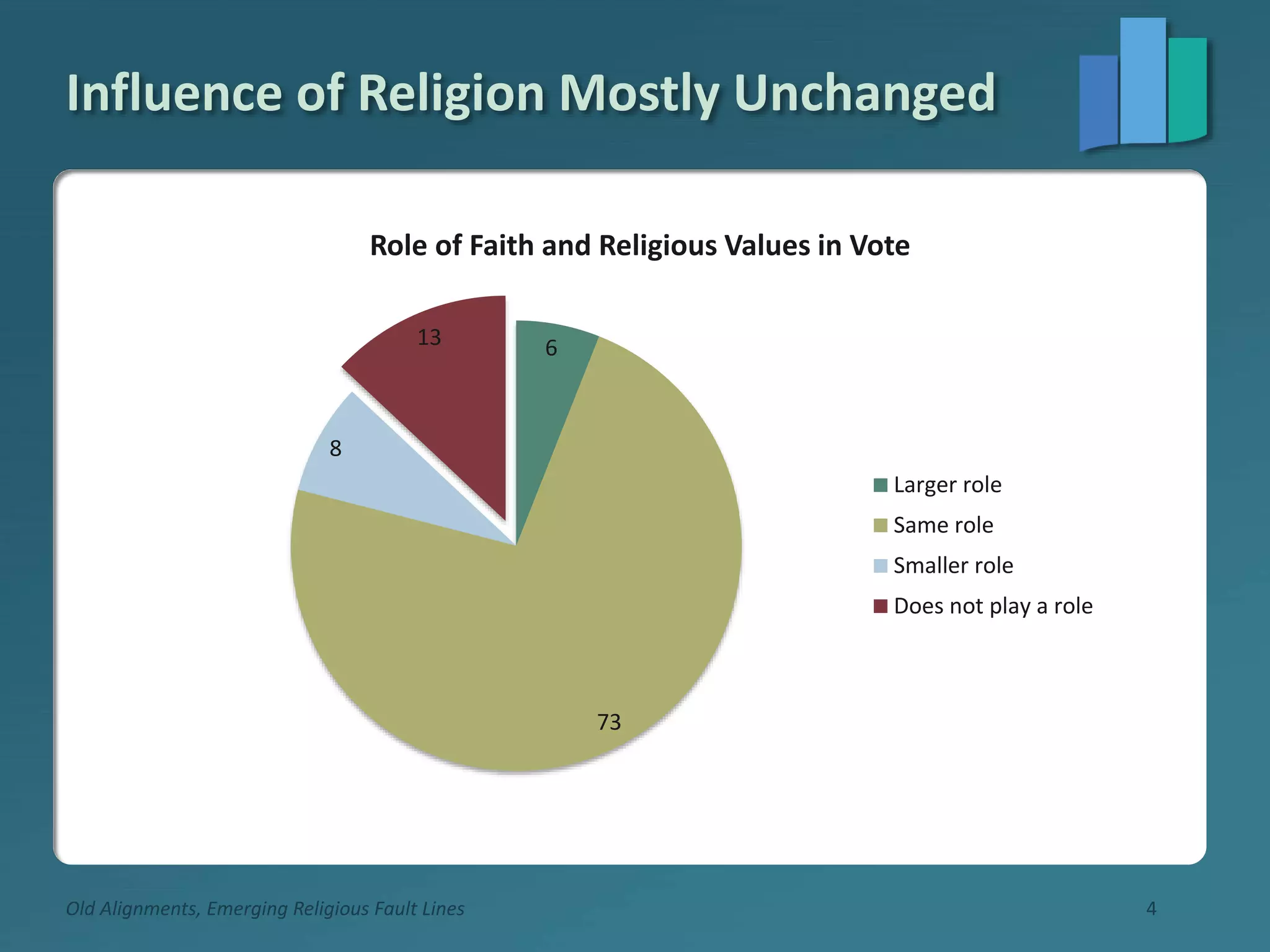 Influence of Religion Mostly Unchanged

Role of Faith and Religious Values in Vote

13

6

8

73

Larger role
Same role
Smaller role
Does not play a role

Old Alignments, Emerging Religious Fault Lines

4